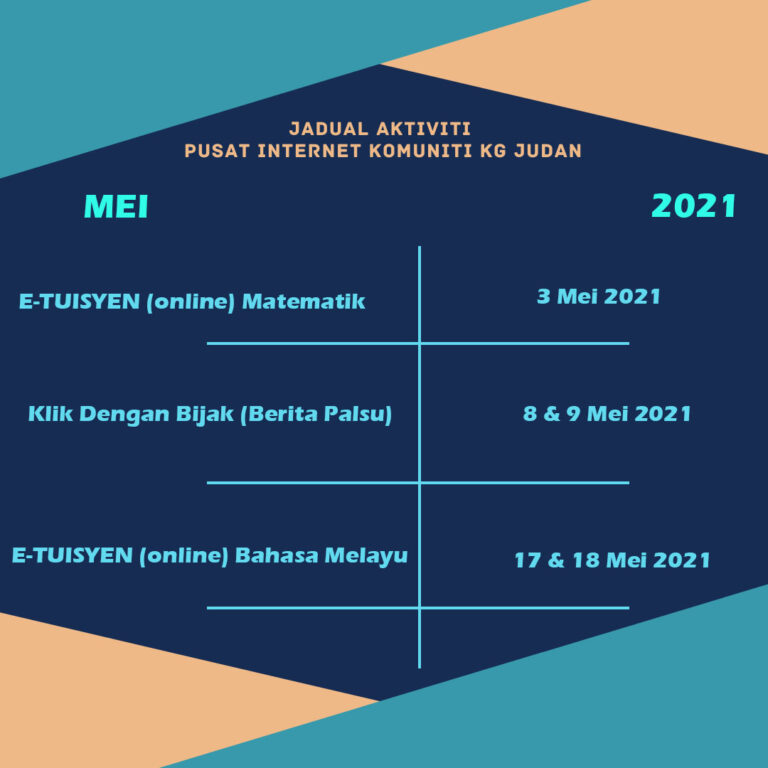 JADUAL AKTIVITI
PUSAT INTERNET KOMUNITI KG JUDAN

MEI

2021

| | |
|---|---|
| E-TUISYEN (online) Matematik | 3 Mei 2021 |
| Klik Dengan Bijak (Berita Palsu) | 8 & 9 Mei 2021 |
| E-TUISYEN (online) Bahasa Melayu | 17 & 18 Mei 2021 |